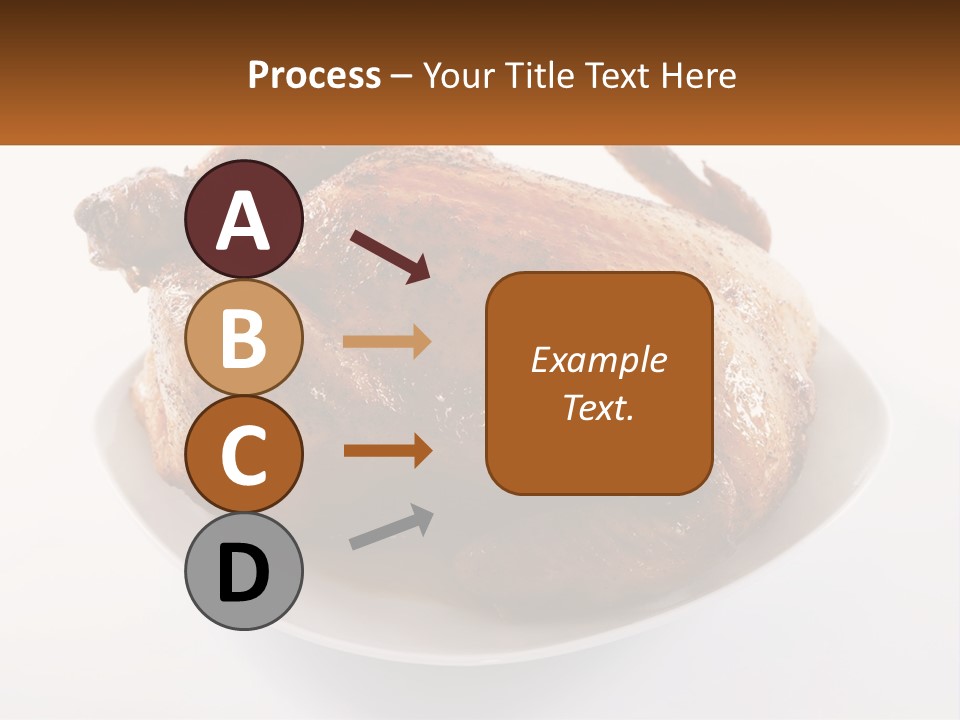 Process – Your Title Text Here

A

B

C

D

Example Text.